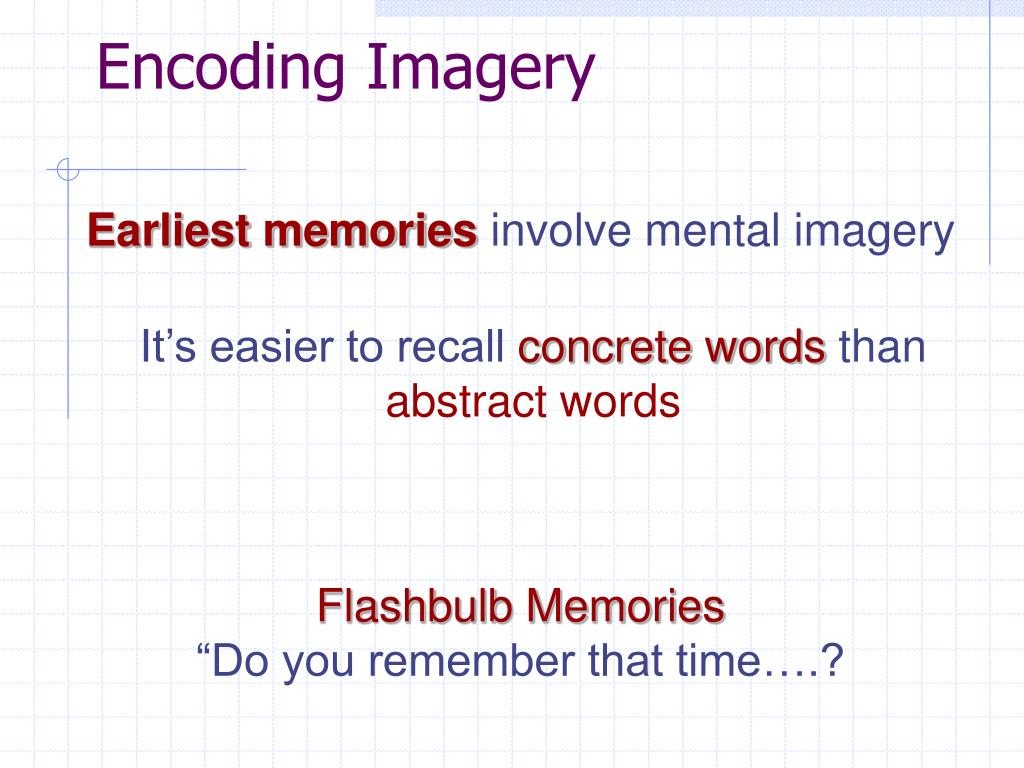 Encoding Imagery

Earliest memories involve mental imagery

It’s easier to recall concrete words than abstract words

Flashbulb Memories
“Do you remember that time….?